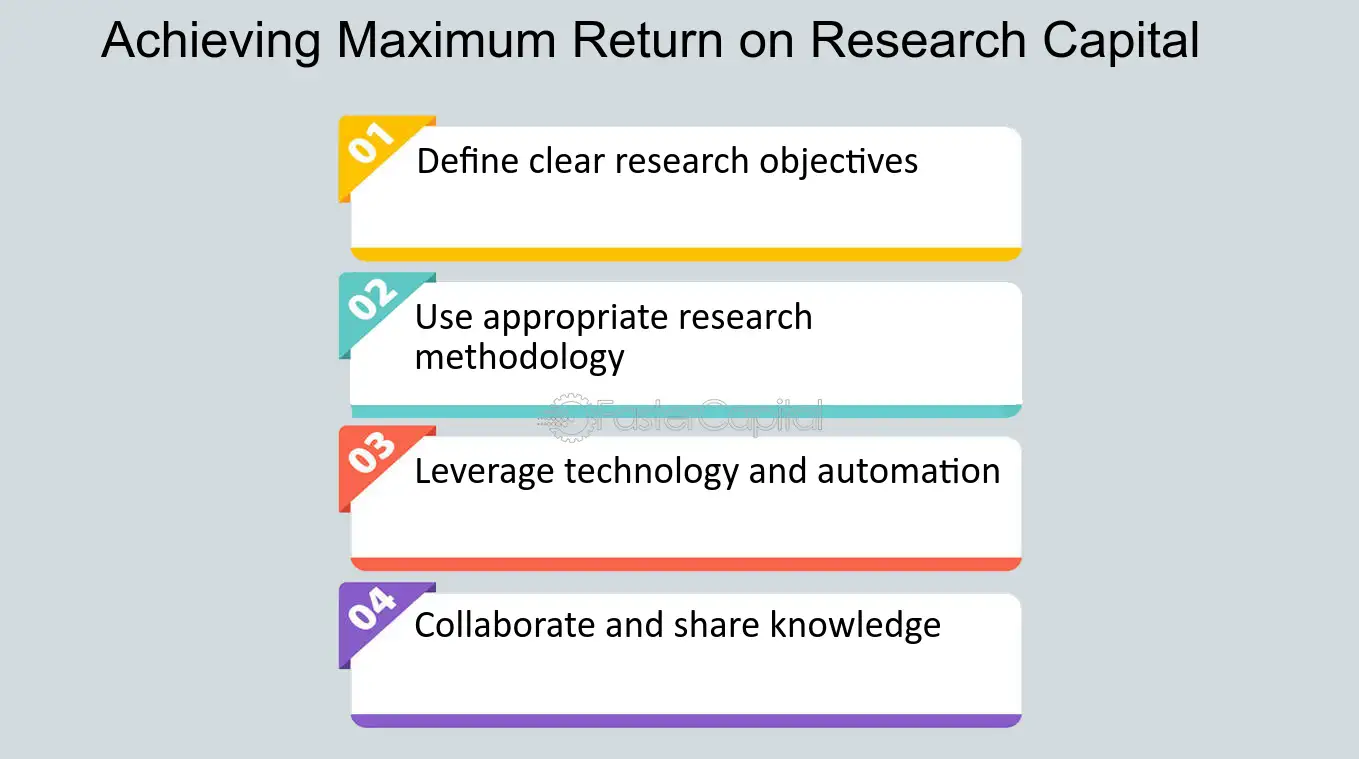 Achieving Maximum Return on Research Capital

01 Define clear research objectives

02 Use appropriate research methodology

03 Leverage technology and automation

04 Collaborate and share knowledge

FasterCapital